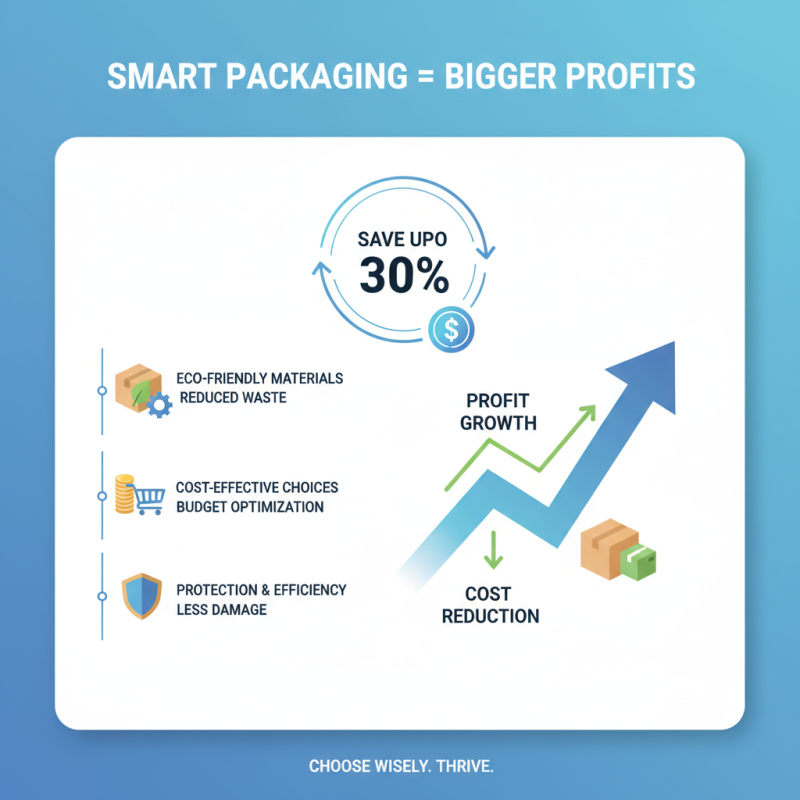 SMART PACKAGING = BIGGER PROFITS

SAVE UPO
30%

$

ECO-FRIENDLY MATERIALS
REDUCED WASTE

COST-EFFECTIVE CHOICES
BUDGET OPTIMIZATION

PROTECTION & EFFICIENCY
LESS DAMAGE

PROFIT
GROWTH

COST
REDUCTION

CHOOSE WISELY. THRIVE.